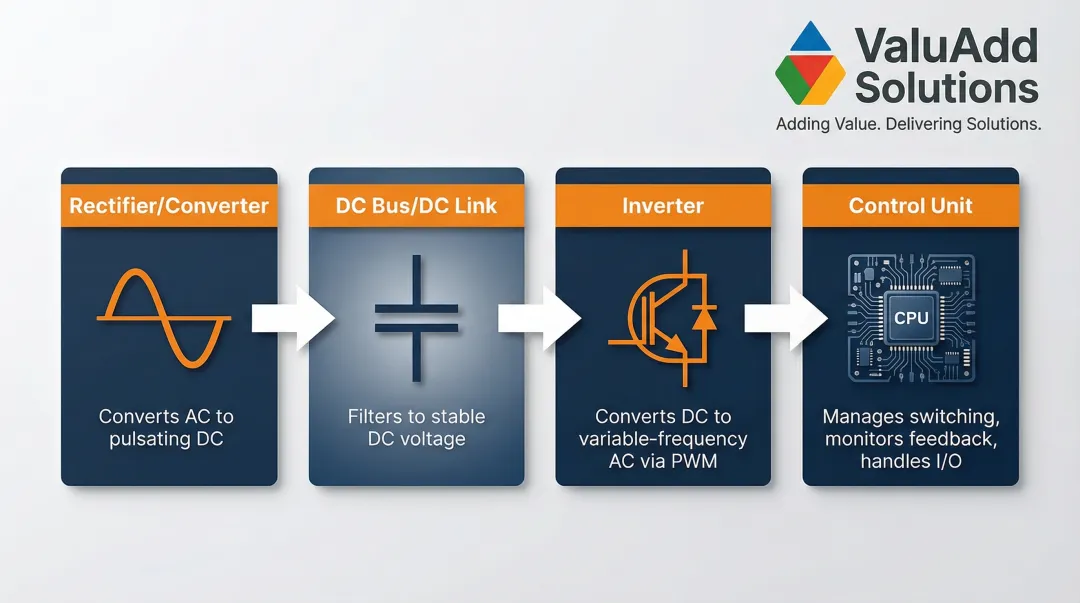 ValuAdd Solutions
Adding Value. Delivering Solutions.

Rectifier/Converter

Converts AC to pulsating DC

DC Bus/DC Link

Filters to stable DC voltage

Inverter

Converts DC to variable-frequency AC via PWM

Control Unit

CPU

Manages switching, monitors feedback, handles I/O